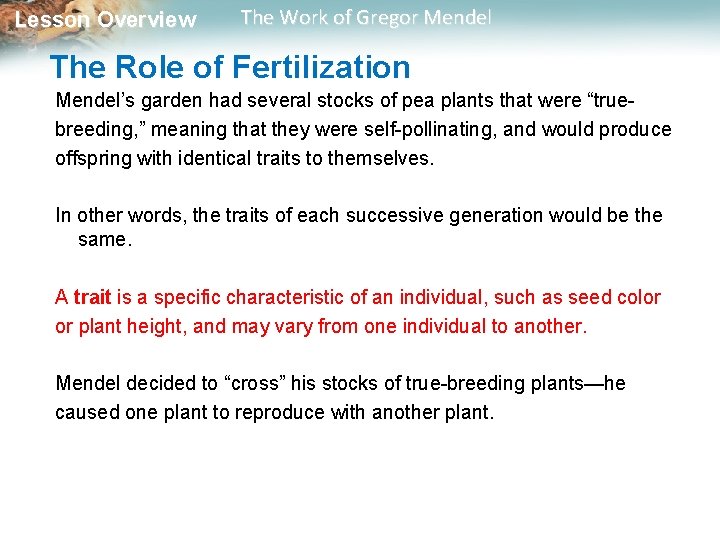 Lesson Overview The Work of Gregor Mendel

The Role of Fertilization

Mendel's garden had several stocks of pea plants that were "true-breeding," meaning that they were self-pollinating, and would produce offspring with identical traits to themselves.

In other words, the traits of each successive generation would be the same.

A trait is a specific characteristic of an individual, such as seed color or plant height, and may vary from one individual to another.

Mendel decided to "cross" his stocks of true-breeding plants—he caused one plant to reproduce with another plant.